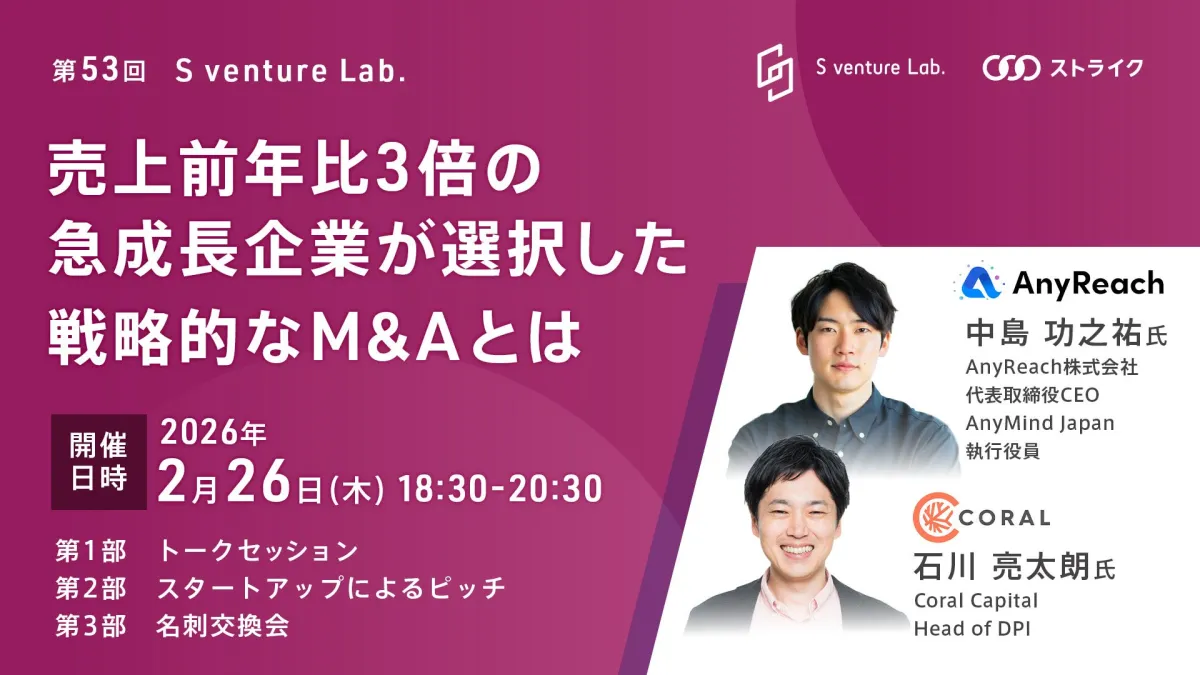 第53回 S venture Lab.

S venture Lab.

ストライク

売上前年比3倍の
急成長企業が選択した
戦略的なM&Aとは

開催日時 2026年
2月26日(木) 18:30-20:30

第1部 トークセッション
第2部 スタートアップによるピッチ
第3部 名刺交換会

AnyReach
中島 功之祐氏
AnyReach株式会社
代表取締役CEO
AnyMind Japan
執行役員

CORAL
石川 亮太朗氏
Coral Capital
Head of DPI